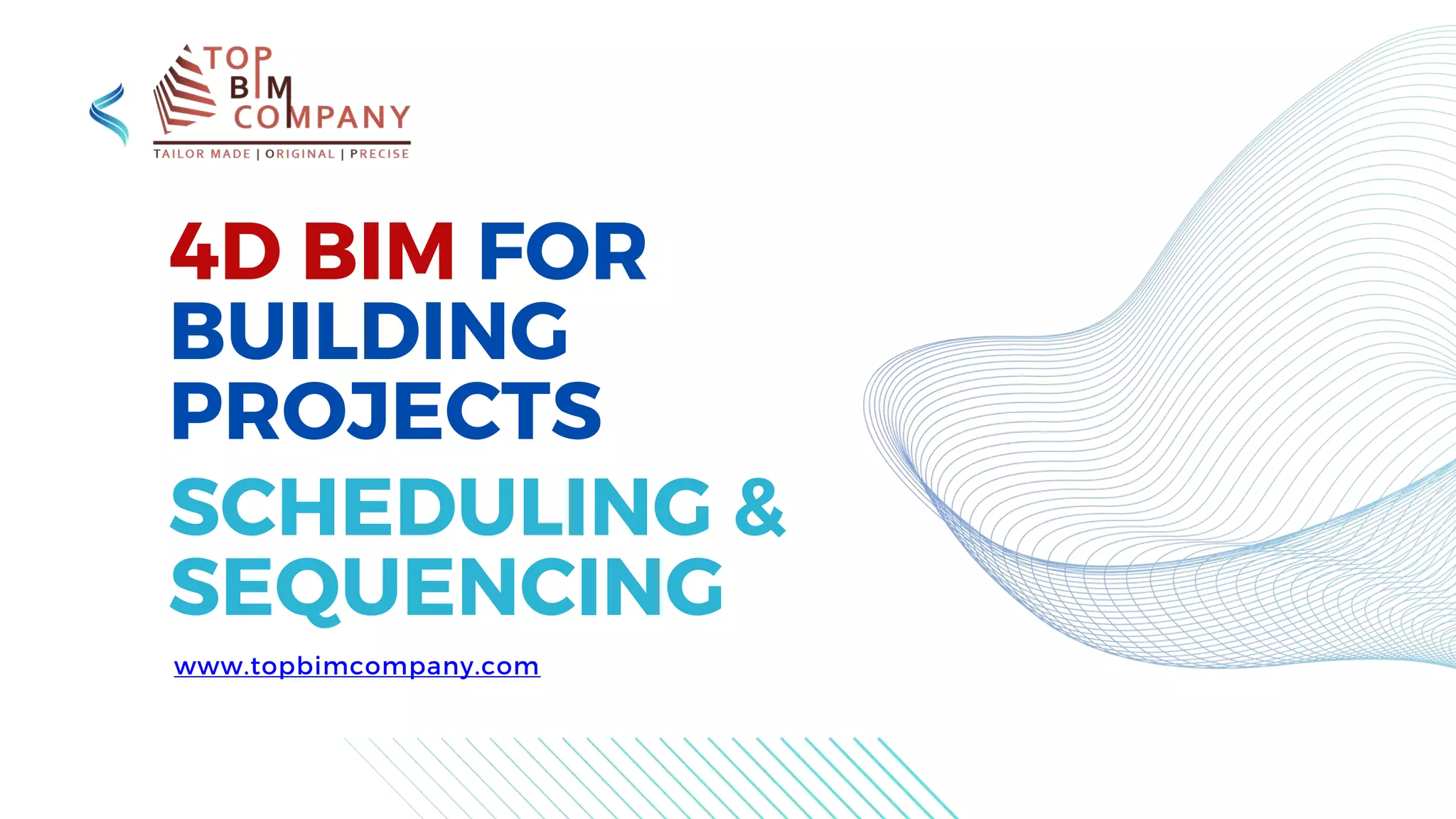 TOP
BIM
COMPANY
TAILOR MADE | ORIGINAL | PRECISE

4D BIM FOR BUILDING PROJECTS

SCHEDULING & SEQUENCING

www.topbimcompany.com